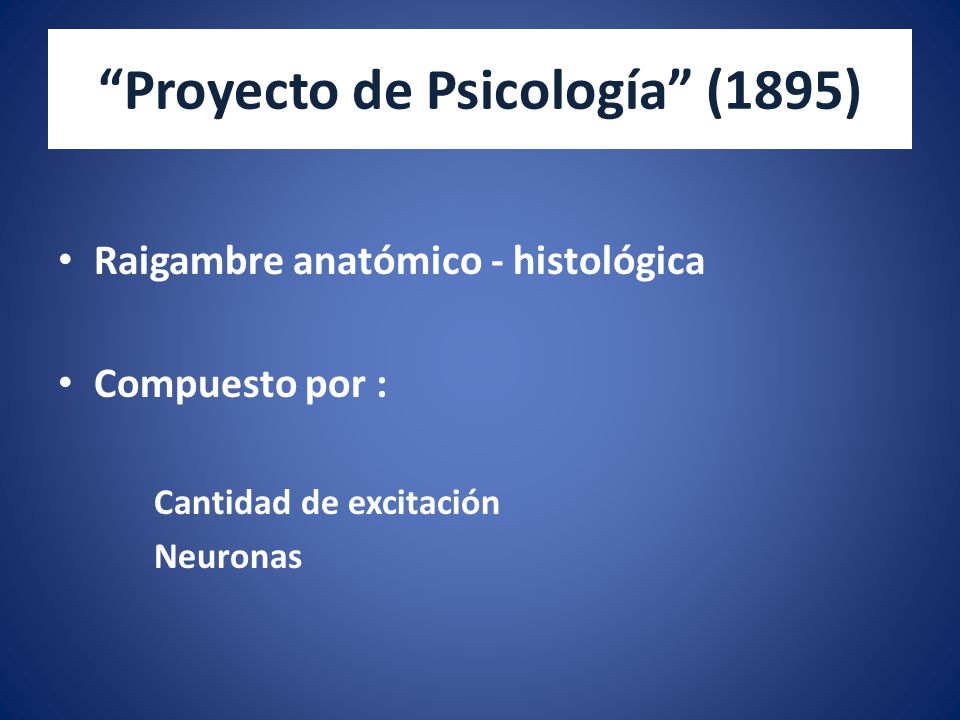 “Proyecto de Psicología” (1895)

• Raigambre anatómico - histológica

• Compuesto por :

Cantidad de excitación
Neuronas